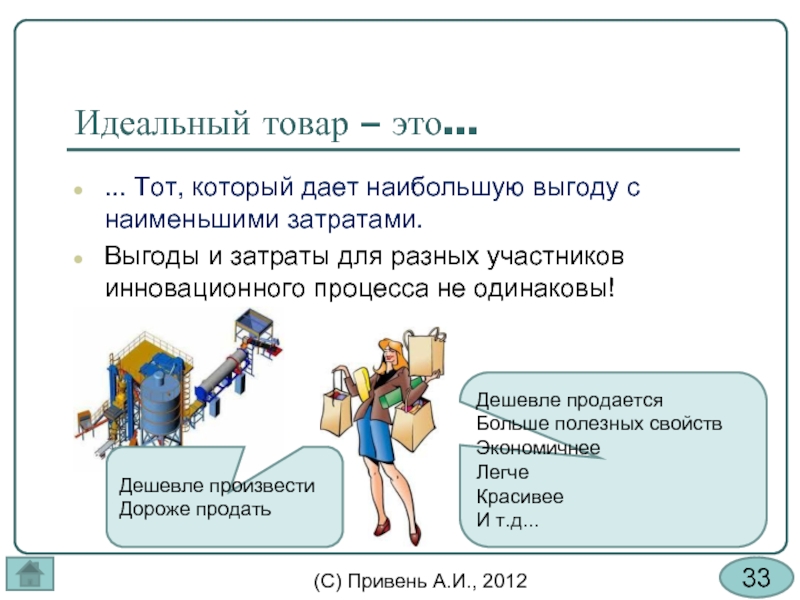 Идеальный товар – это…

... Тот, который дает наибольшую выгоду с наименьшими затратами.

Выгоды и затраты для разных участников инновационного процесса не одинаковы!

Дешевле произвести
Дороже продать

Дешевле продается
Больше полезных свойств
Экономичнее
Легче
Красивее
И т.д...

(С) Привень А.И., 2012

33